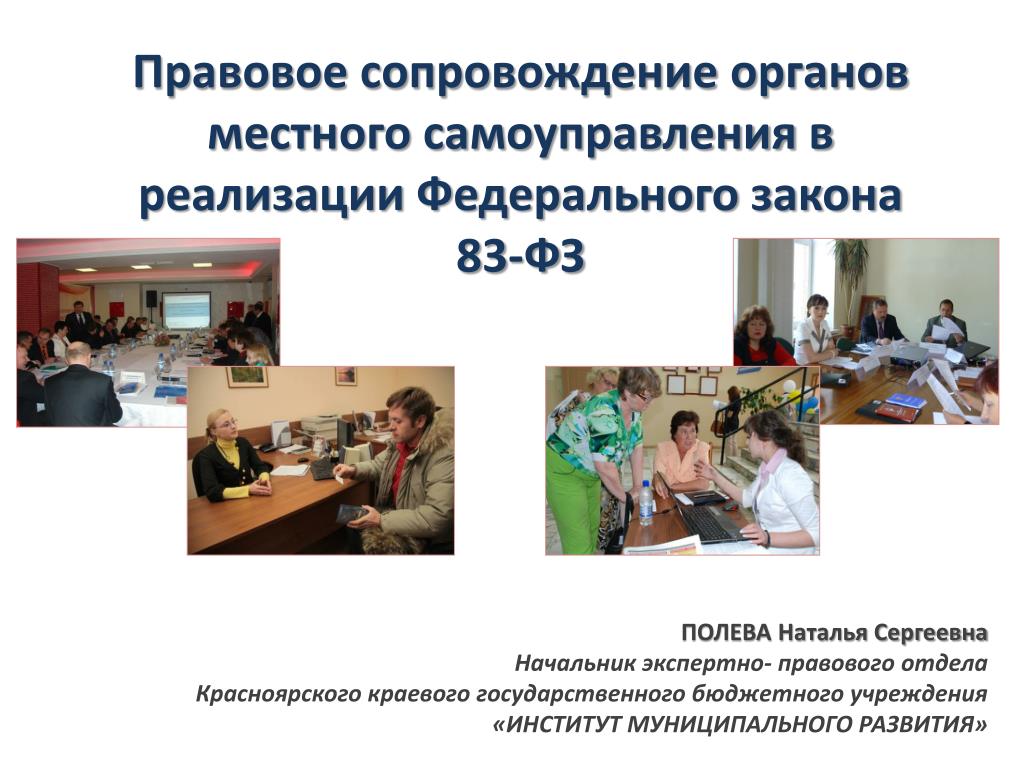 Правовое сопровождение органов местного самоуправления в реализации Федерального закона 83-ФЗ

ПОЛЕВА Наталья Сергеевна
Начальник экспертно- правового отдела
Красноярского краевого государственного бюджетного учреждения
«ИНСТИТУТ МУНИЦИПАЛЬНОГО РАЗВИТИЯ»